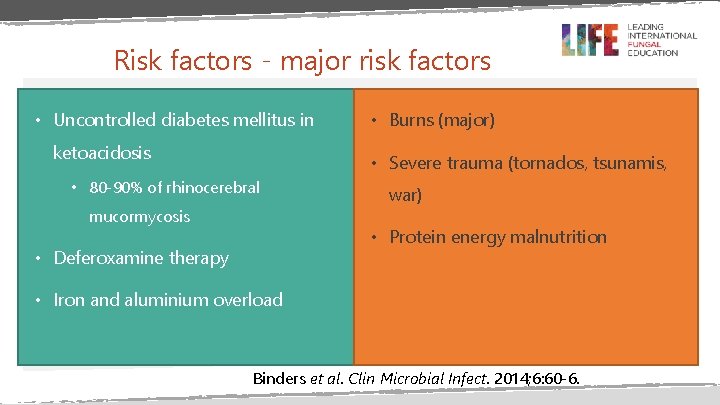 LIFE LEADING INTERNATIONAL FUNGAL EDUCATION

Risk factors - major risk factors

• Uncontrolled diabetes mellitus in ketoacidosis
• 80-90% of rhinocerebral mucormycosis
• Deferoxamine therapy
• Iron and aluminium overload

• Burns (major)
• Severe trauma (tornados, tsunamis, war)
• Protein energy malnutrition

Binders et al. Clin Microbial Infect. 2014;6:60-6.